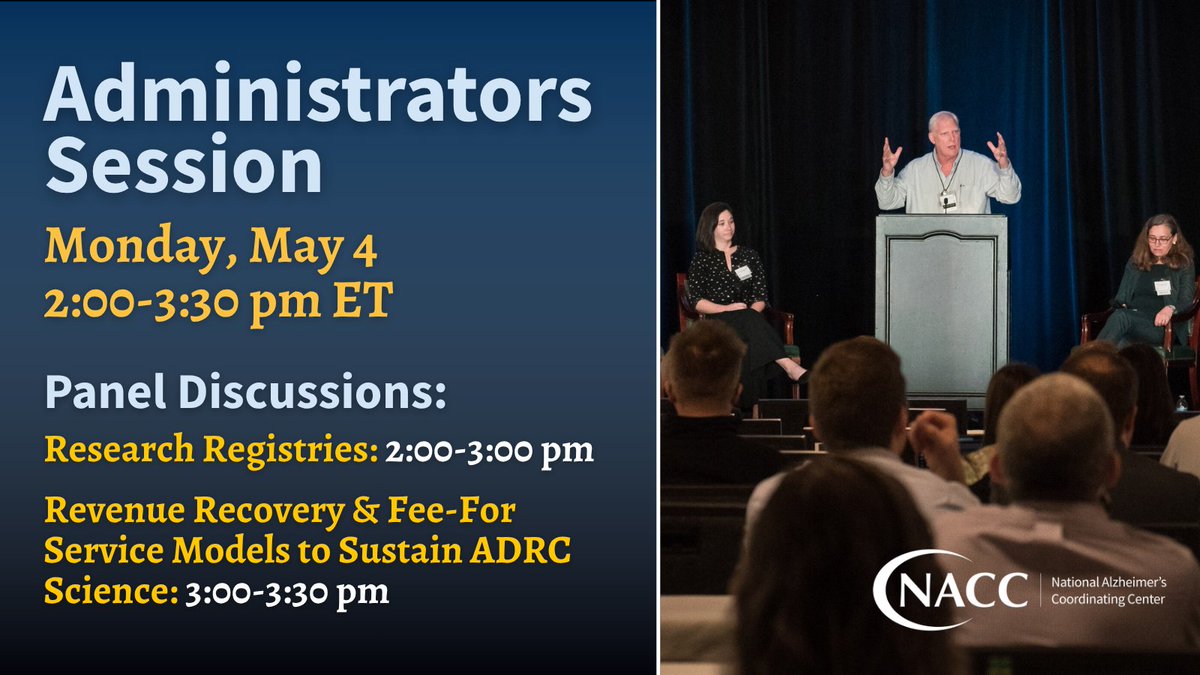 Administrators Session

Monday, May 4
2:00-3:30 pm ET

Panel Discussions:

Research Registries: 2:00-3:00 pm

Revenue Recovery & Fee-For Service Models to Sustain ADRC Science: 3:00-3:30 pm

NACC National Alzheimer's Coordinating Center